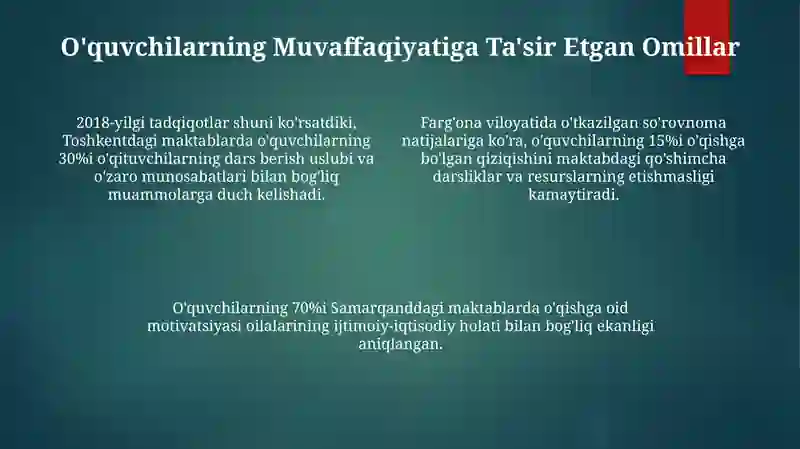 O'quvchilarning Muvaffaqiyatiga Ta'sir Etgan Omillar

2018-yilgi tadqiqotlar shuni ko'rsatdiki, Toshkentdagi maktablarda o'quvchilarning 30%i o'qituvchilarning dars berish uslubi va o'zaro munosabatlari bilan bog'liq muammolarga duch kelishadi.

Farg'ona viloyatida o'tkazilgan so'rovnoma natijalariga ko'ra, o'quvchilarning 15%i o'qishga bo'lgan qiziqishini maktabdagi qo'shimcha darsliklar va resurslarning etishmasligi kamaytiradi.

O'quvchilarning 70%i Samarqanddagi maktablarda o'qishga oid motivatsiyasi oilalarining ijtimoiy-iqtisodiy holati bilan bog'liq ekanligi aniqlangan.